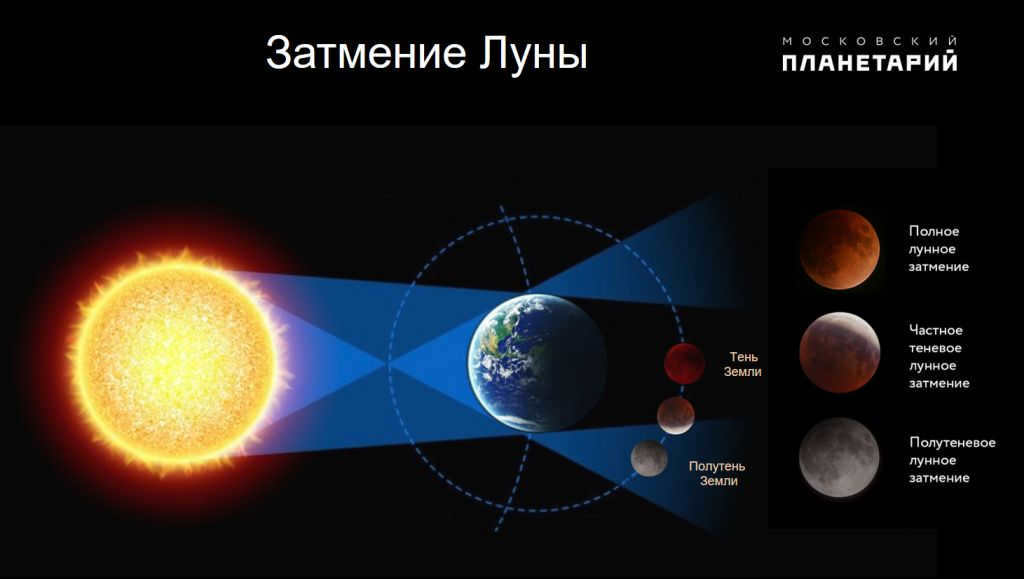 Затмение Луны

МОСКОВСКИЙ
ПЛАНЕТАРИЙ

Тень Земли

Полутень Земли

Полное лунное затмение

Частное теневое лунное затмение

Полутеневое лунное затмение